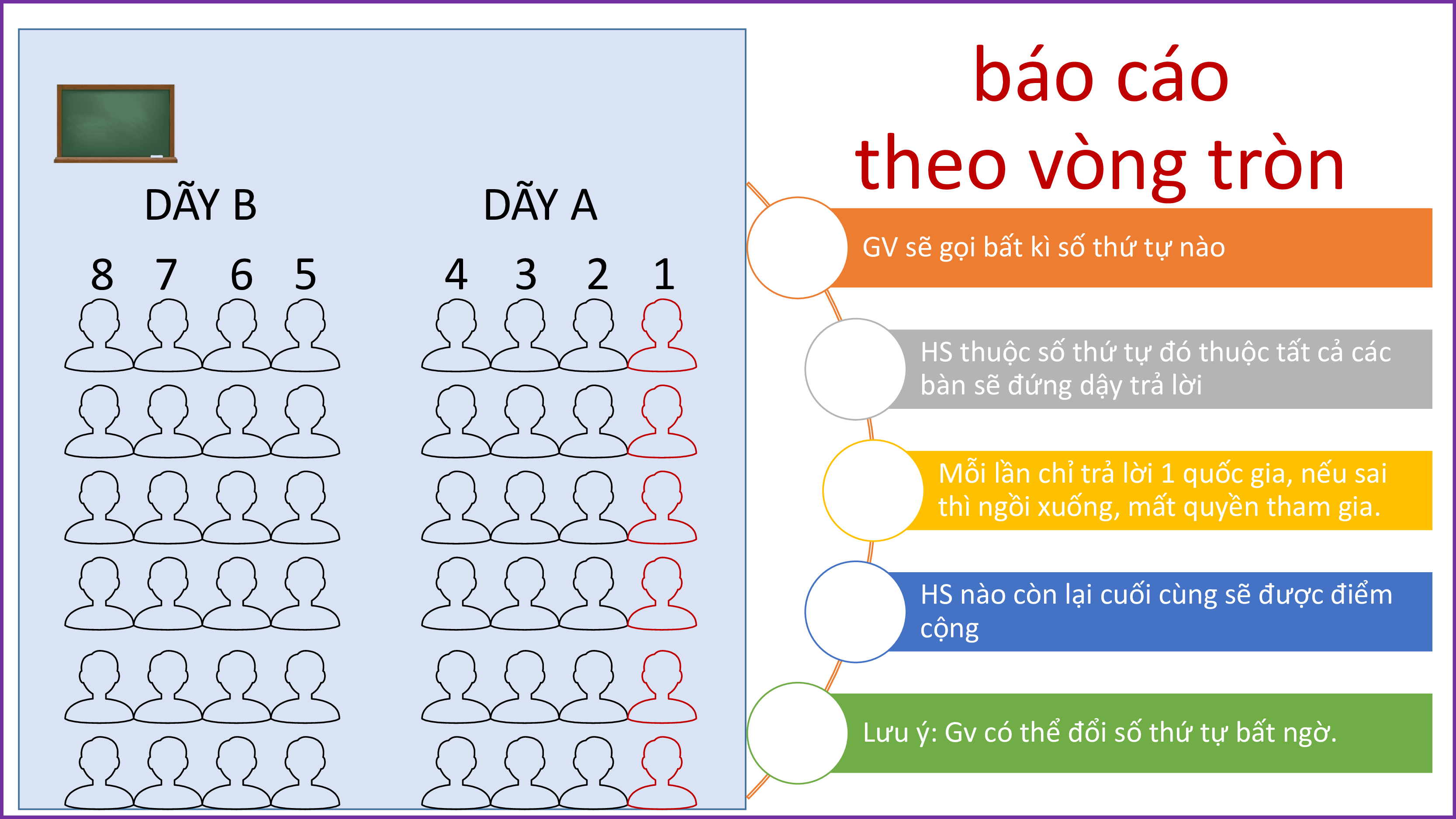 DÃY B

8 7 6 5

DÃY A

4 3 2 1

báo cáo
theo vòng tròn

GV sẽ gọi bất kì số thứ tự nào

HS thuộc số thứ tự đó thuộc tất cả các bàn sẽ đứng dậy trả lời

Mỗi lần chỉ trả lời 1 quốc gia, nếu sai thì ngồi xuống, mất quyền tham gia.

HS nào còn lại cuối cùng sẽ được điểm cộng

Lưu ý: Gv có thể đổi số thứ tự bất ngờ.